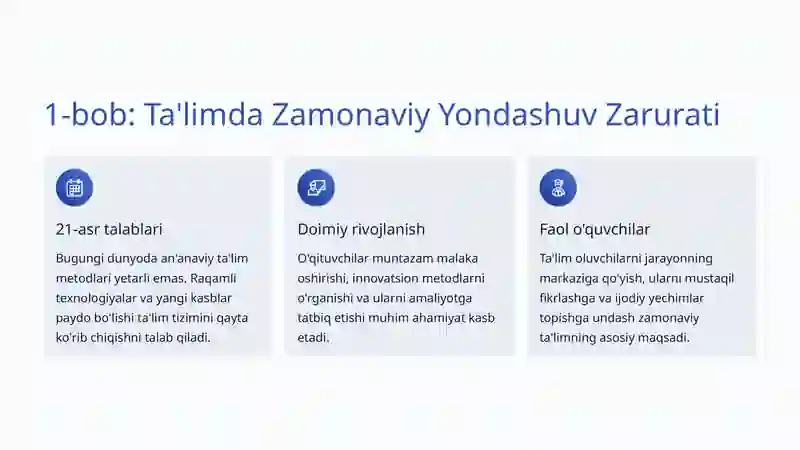 1-bob: Ta'limda Zamonaviy Yondashuv Zarurati

21-asr talablari

Bugungi dunyoda an'anaviy ta'lim metodlari yetarli emas. Raqamli texnologiyalar va yangi kasblar paydo bo'lishi ta'lim tizimini qayta ko'rib chiqishni talab qiladi.

Doimiy rivojlanish

O'qituvchilar muntazam malaka oshirishi, innovatsion metodlarni o'rganishi va ularni amaliyotga tatbiq etishi muhim ahamiyat kasb etadi.

Faol o'quvchilar

Ta'lim oluvchilarni jarayonning markaziga qo'yish, ularni mustaqil fikrlashga va ijodiy yechimlar topishga undash zamonaviy ta'limning asosiy maqsadi.